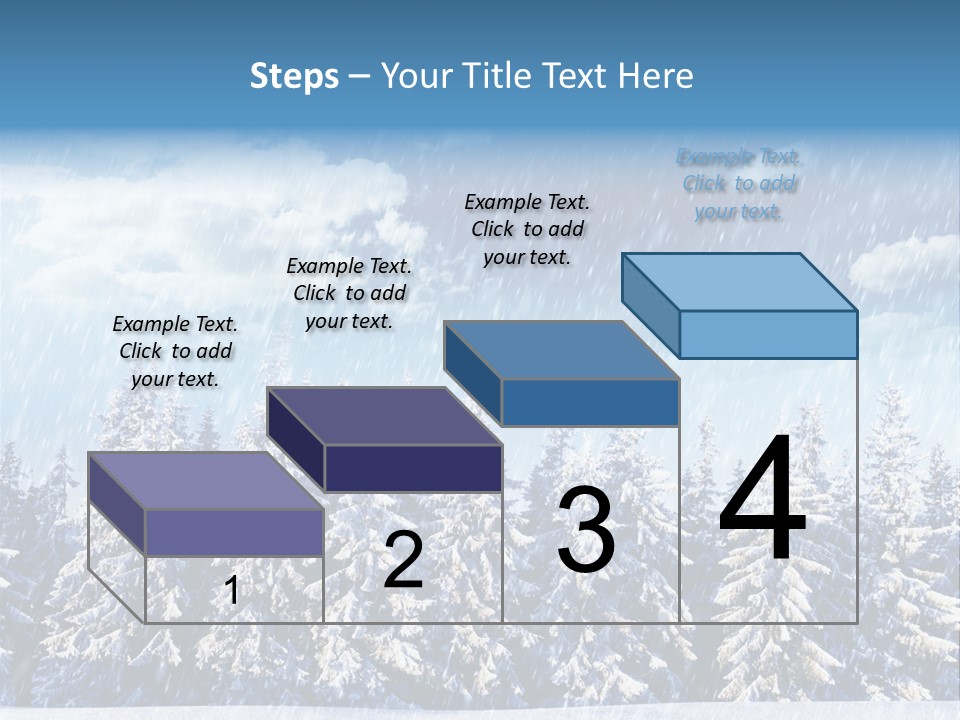 Steps – Your Title Text Here

Example Text. Click to add your text.

Example Text. Click to add your text.

Example Text. Click to add your text.

Example Text. Click to add your text.

1

2

3

4